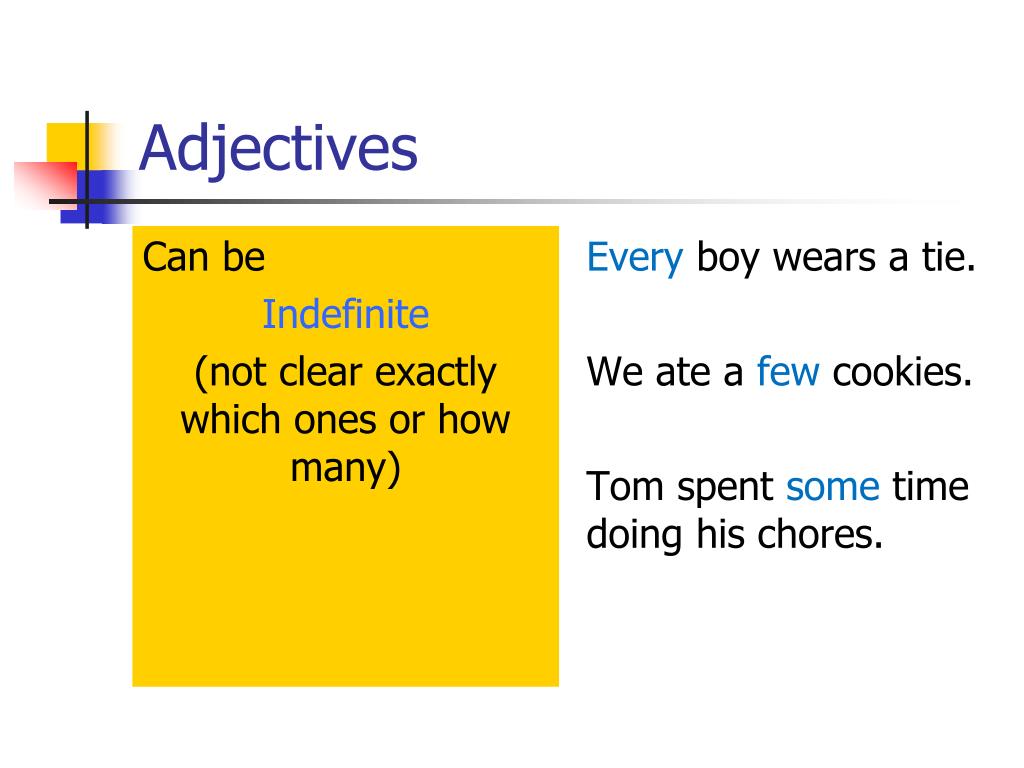 Adjectives

Can be

Indefinite

(not clear exactly which ones or how many)

Every boy wears a tie.

We ate a few cookies.

Tom spent some time doing his chores.